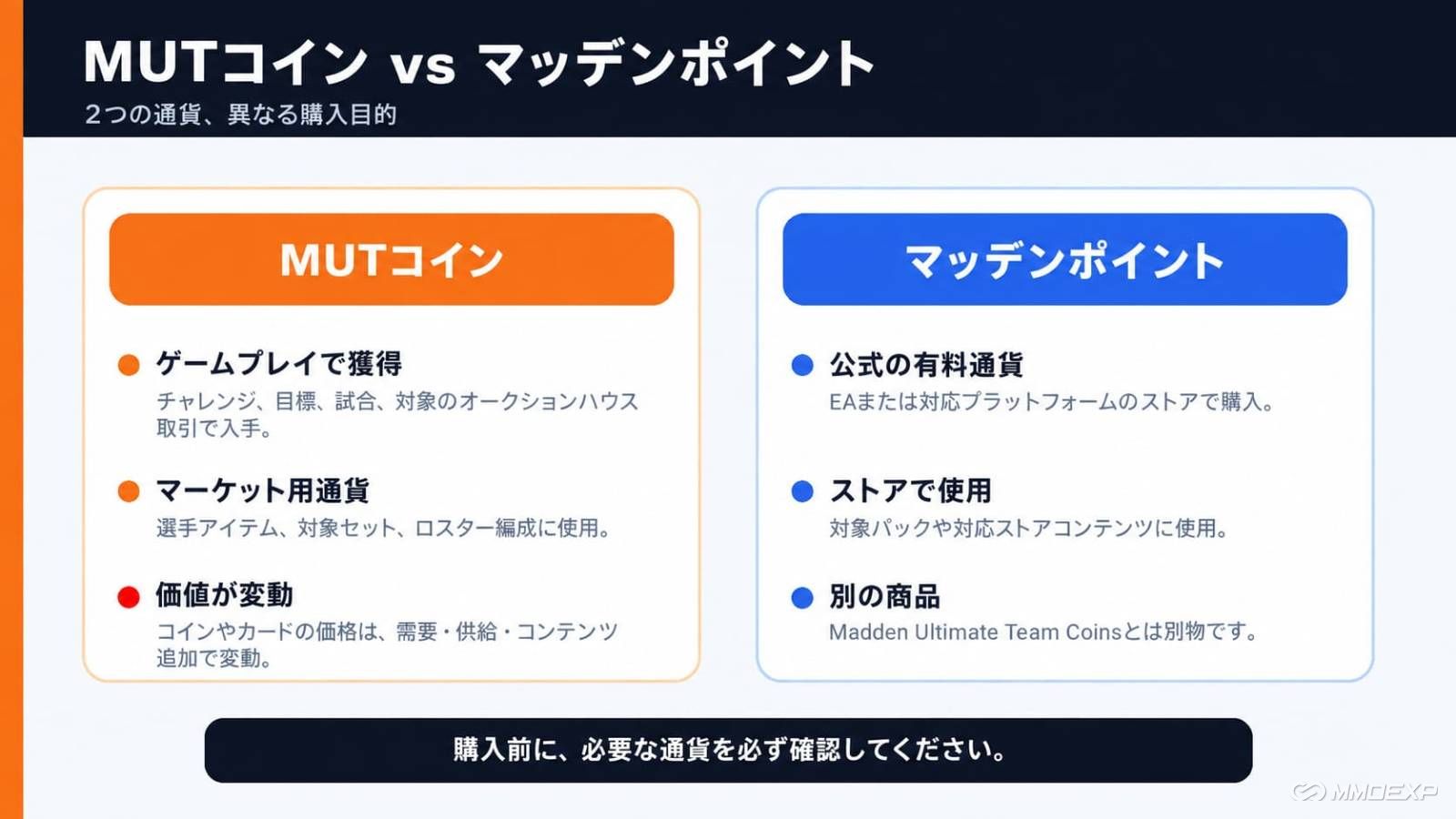 MUTコイン vs マッデンポイント
2つの通貨、異なる購入目的

MUTコイン

ゲームプレイで獲得
チャレンジ、目標、試合、対象のオークションハウス取引で入手。

マーケット用通貨
選手アイテム、対象セット、ロスター編成に使用。

価値が変動
コインやカードの価格は、需要・供給・コンテンツ追加で変動。

マッデンポイント

公式の有料通貨
EAまたは対応プラットフォームのストアで購入。

ストアで使用
対象パックや対応ストアコンテンツに使用。

別の商品
Madden Ultimate Team Coinsとは別物です。

購入前に、必要な通貨を必ず確認してください。

MMOEXP